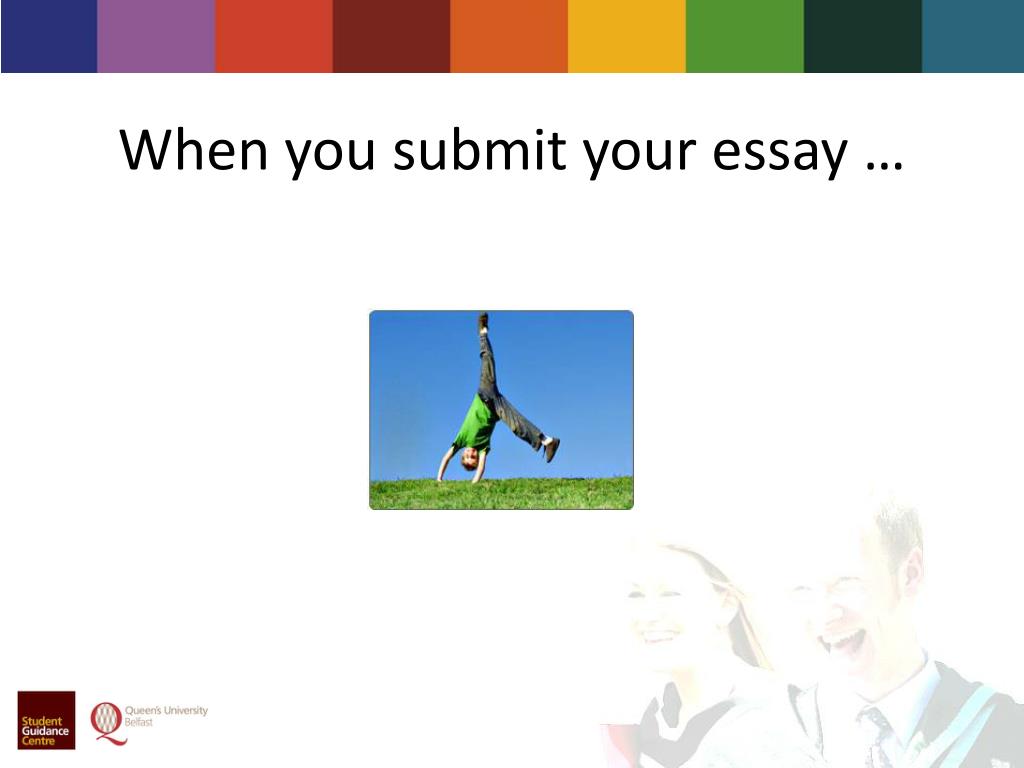 When you submit your essay …

Student Guidance Centre

Queen's University Belfast